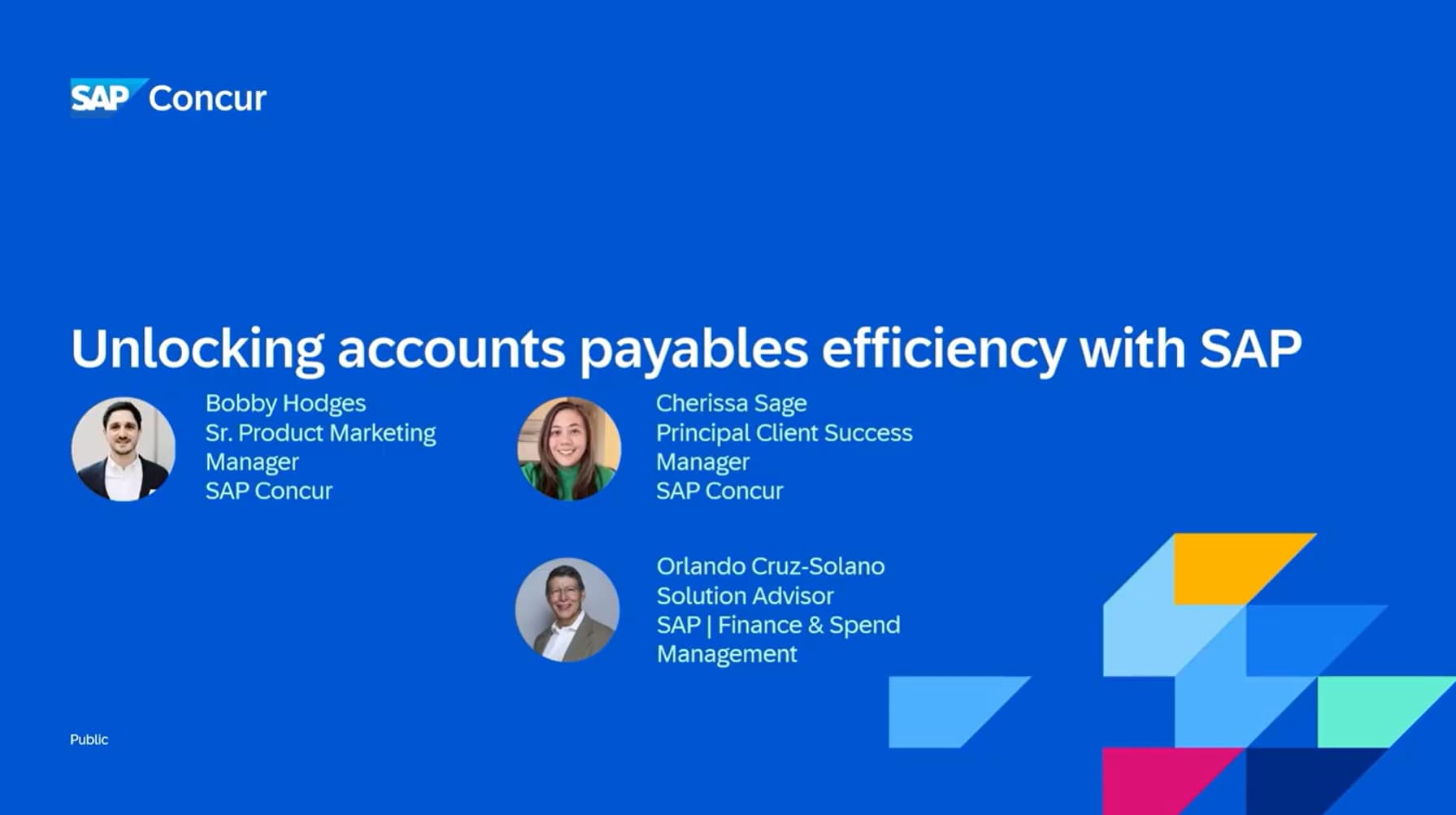 SAP Concur

Unlocking accounts payables efficiency with SAP

Bobby Hodges
Sr. Product Marketing Manager
SAP Concur

Cherissa Sage
Principal Client Success Manager
SAP Concur

Orlando Cruz-Solano
Solution Advisor
SAP | Finance & Spend Management

Public